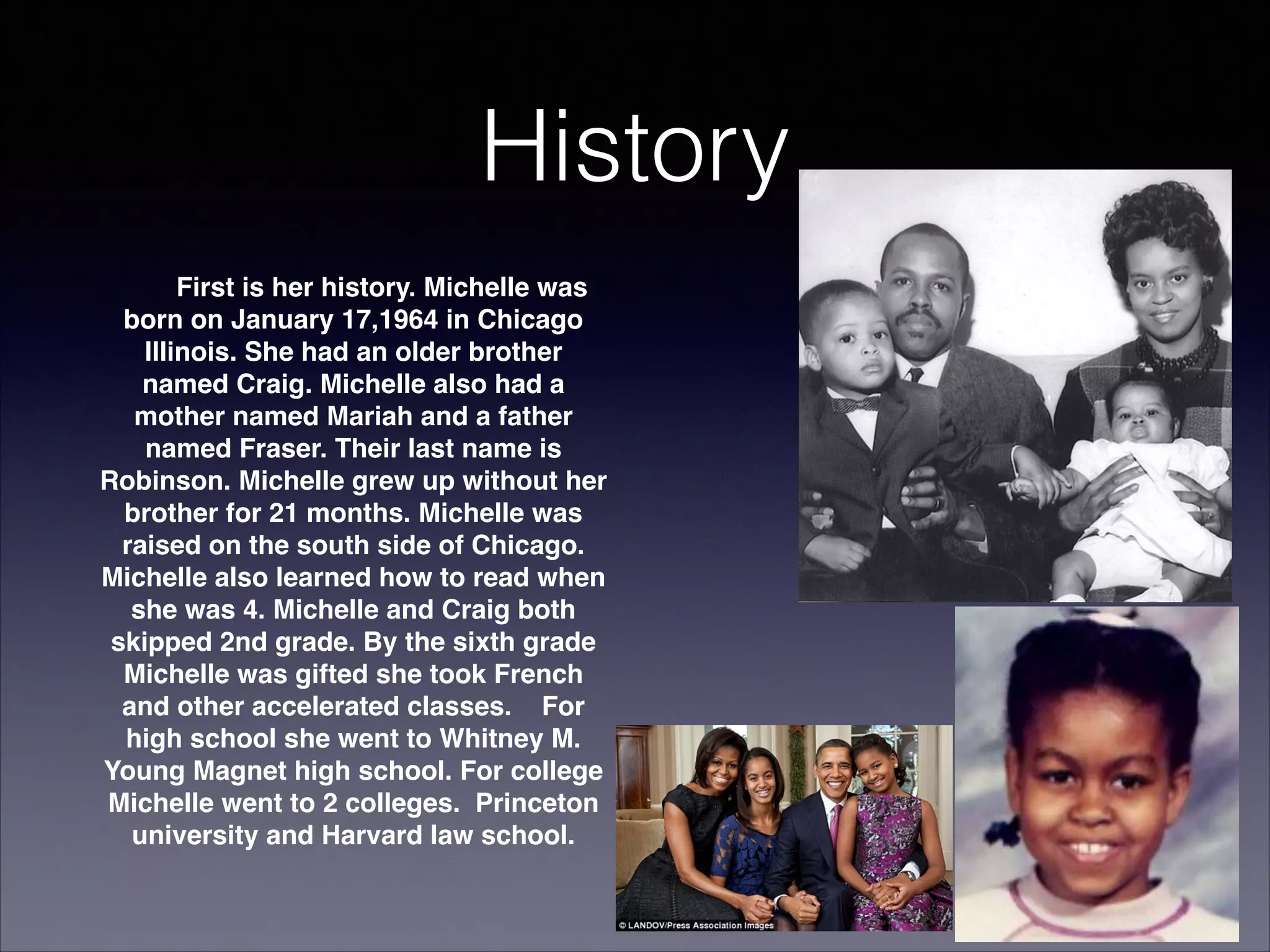 History

First is her history. Michelle was born on January 17,1964 in Chicago Illinois. She had an older brother named Craig. Michelle also had a mother named Mariah and a father named Fraser. Their last name is Robinson. Michelle grew up without her brother for 21 months. Michelle was raised on the south side of Chicago. Michelle also learned how to read when she was 4. Michelle and Craig both skipped 2nd grade. By the sixth grade Michelle was gifted she took French and other accelerated classes. For high school she went to Whitney M. Young Magnet high school. For college Michelle went to 2 colleges. Princeton university and Harvard law school.

© LANDOV/Press Association Images